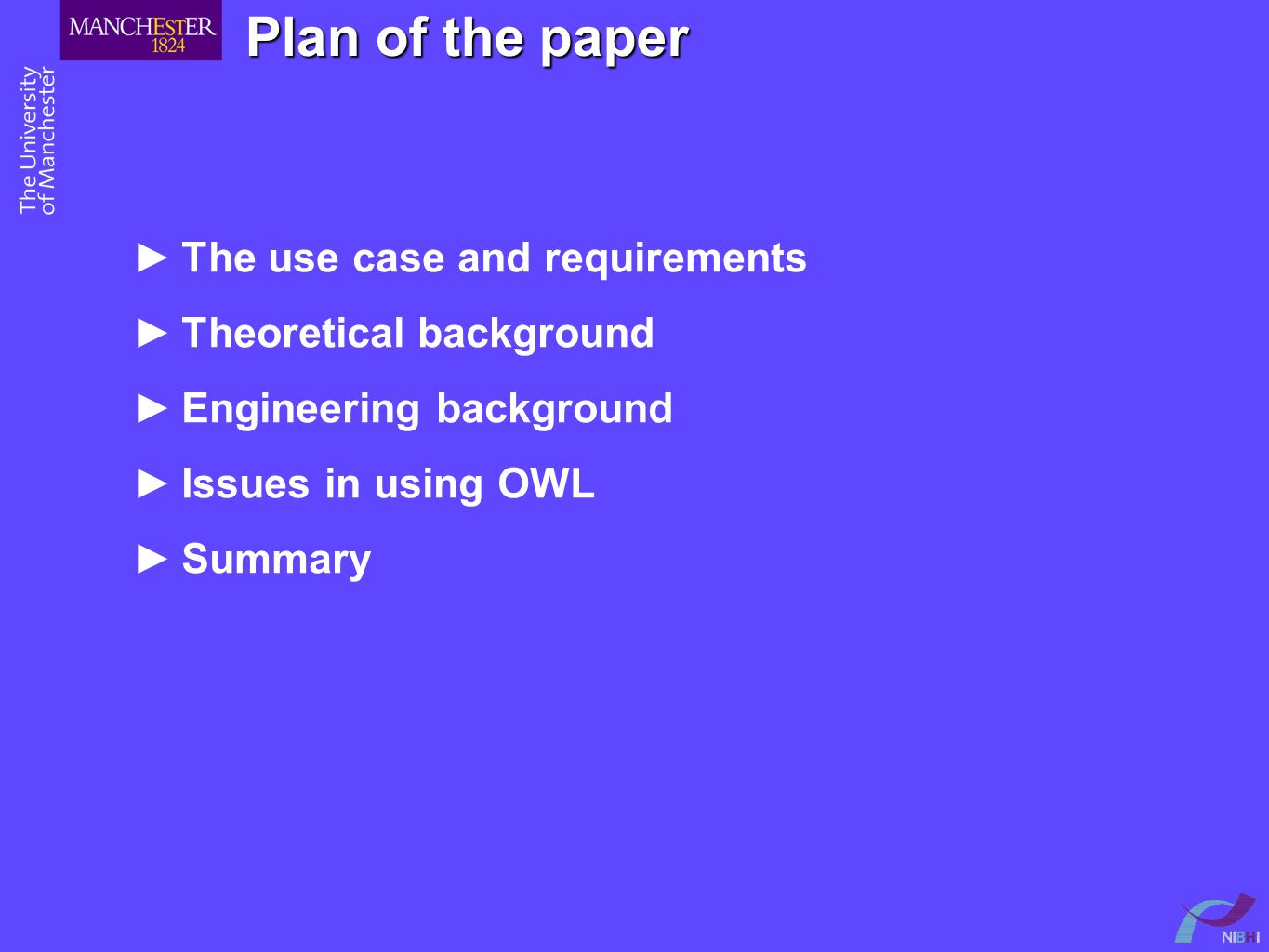 MANCHESTER
1824

The University
of Manchester

Plan of the paper

► The use case and requirements

► Theoretical background

► Engineering background

► Issues in using OWL

► Summary

NIBHI